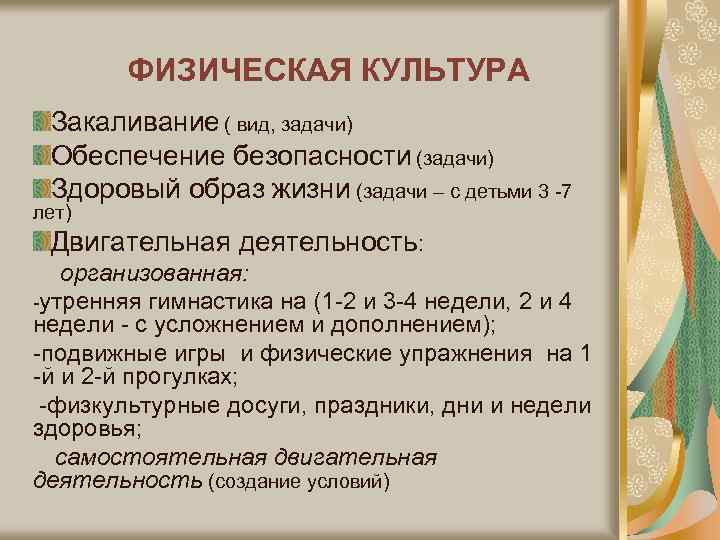 ФИЗИЧЕСКАЯ КУЛЬТУРА

Закаливание ( вид, задачи)

Обеспечение безопасности (задачи)

Здоровый образ жизни (задачи – с детьми 3 -7 лет)

Двигательная деятельность:

организованная:

-утренняя гимнастика на (1-2 и 3-4 недели, 2 и 4 недели - с усложнением и дополнением);

-подвижные игры и физические упражнения на 1 -й и 2-й прогулках;

-физкультурные досуги, праздники, дни и недели здоровья;

самостоятельная двигательная деятельность (создание условий)